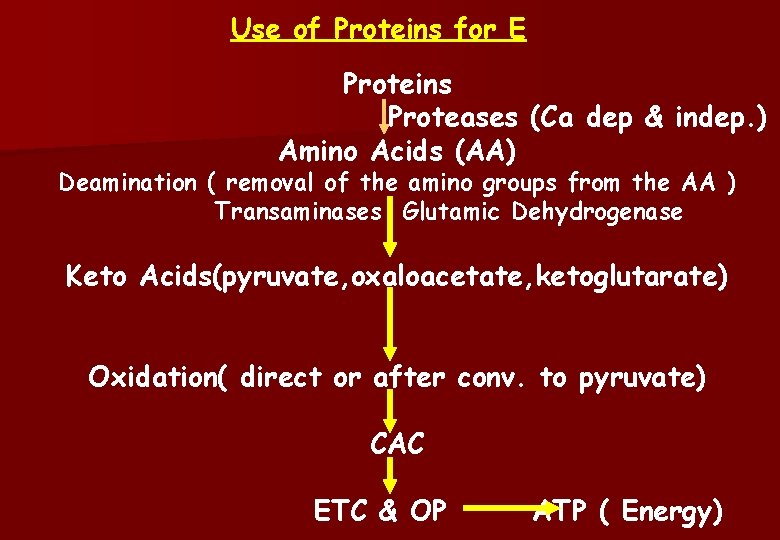 Use of Proteins for E

Proteins

Proteases (Ca dep & indep.)

Amino Acids (AA)

Deamination ( removal of the amino groups from the AA )

Transaminases Glutamic Dehydrogenase

Keto Acids(pyruvate,oxaloacetate,ketoglutarate)

Oxidation( direct or after conv. to pyruvate)

CAC

ETC & OP ATP ( Energy)